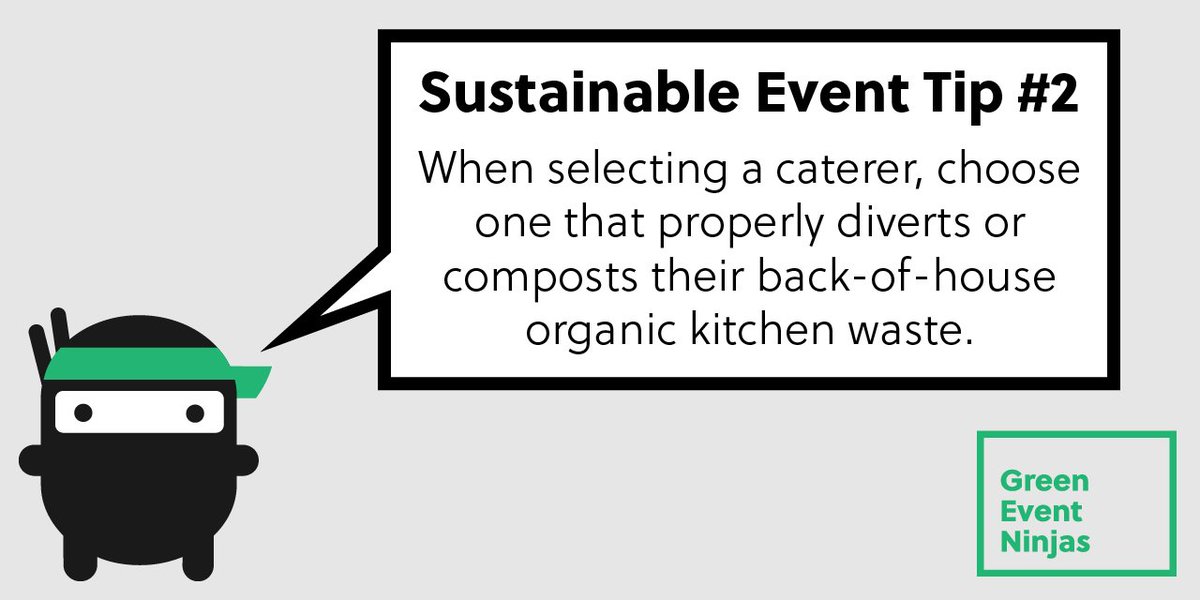 Sustainable Event Tip #2

When selecting a caterer, choose one that properly diverts or composts their back-of-house organic kitchen waste.

Green
Event
Ninjas